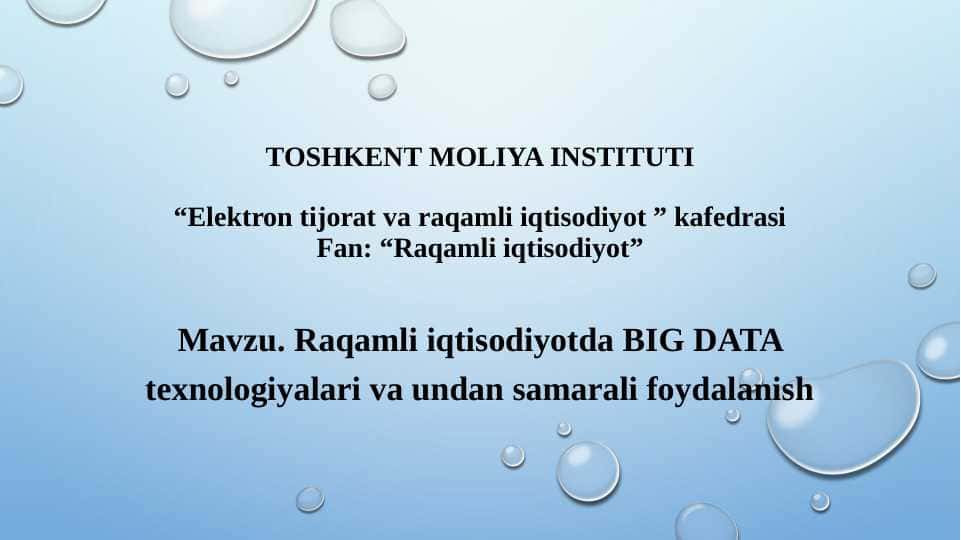 TOSHKENT MOLIYA INSTITUTI

“Elektron tijorat va raqamli iqtisodiyot ” kafedrasi
Fan: “Raqamli iqtisodiyot”

Mavzu. Raqamli iqtisodiyotda BIG DATA texnologiyalari va undan samarali foydalanish